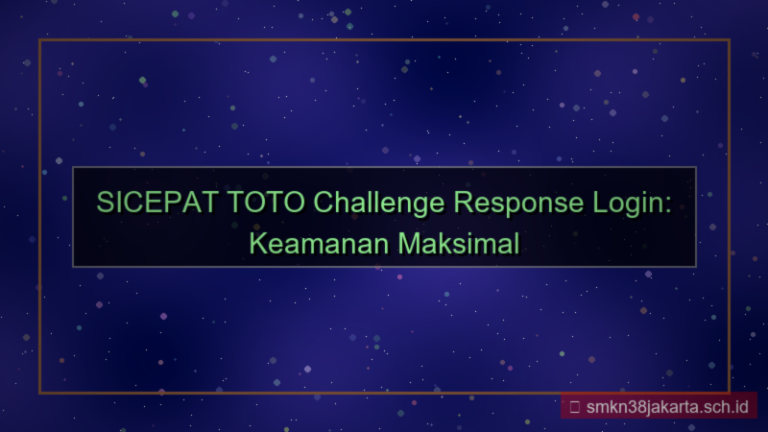 SICEPAT TOTO Challenge Response Login: Keamanan Maksimal

smkn38jakarta.sch.id